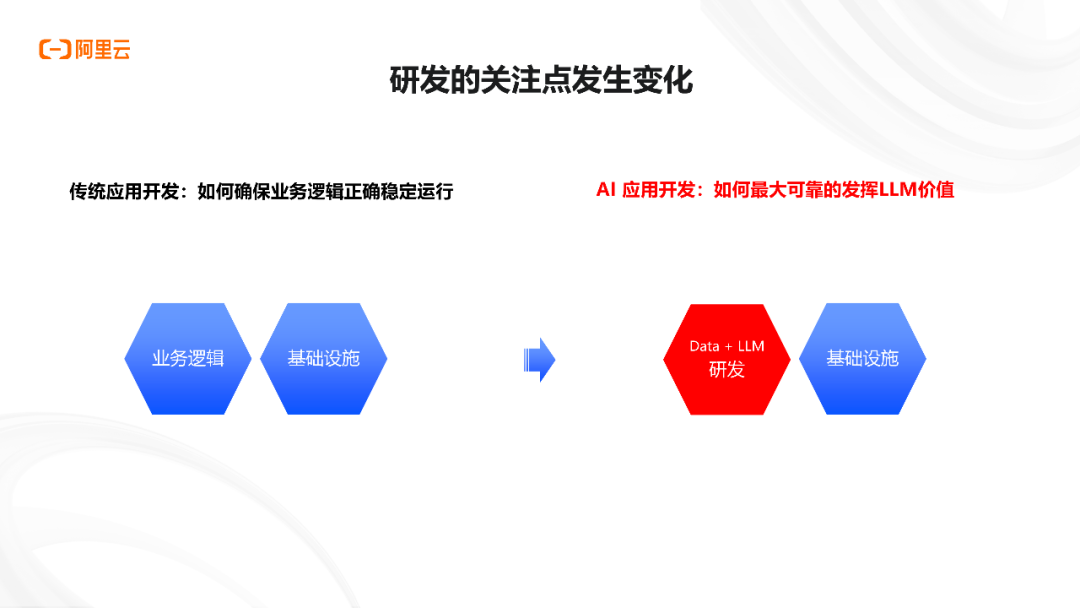 阿里云

研发的关注点发生变化

传统应用开发：如何确保业务逻辑正确稳定运行

AI 应用开发：如何最大可靠的发挥LLM价值

业务逻辑

基础设施

Data + LLM
研发

基础设施